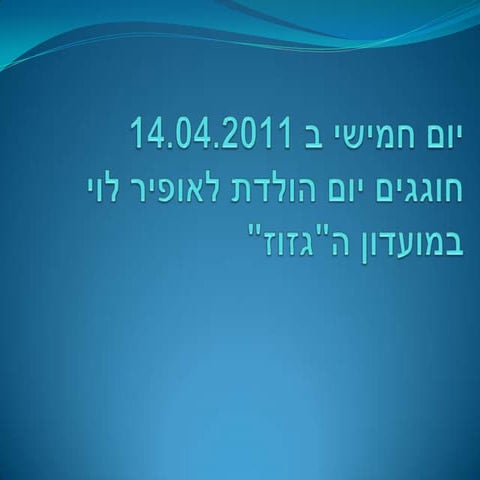 יום חמישי ב 14.04.2011
חוגגים יום הולדת לאופיר לוי
במועדון ה"גזוז"